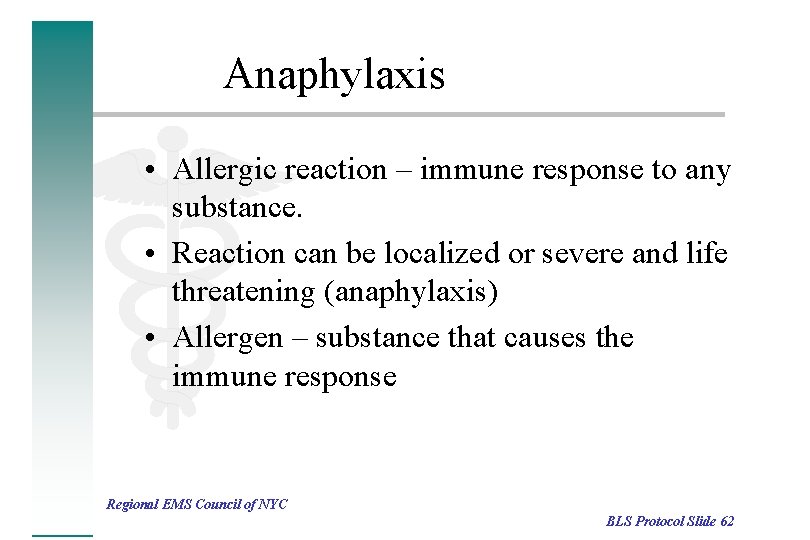 Anaphylaxis

• Allergic reaction – immune response to any substance.

• Reaction can be localized or severe and life threatening (anaphylaxis)

• Allergen – substance that causes the immune response

Regional EMS Council of NYC

BLS Protocol Slide 62